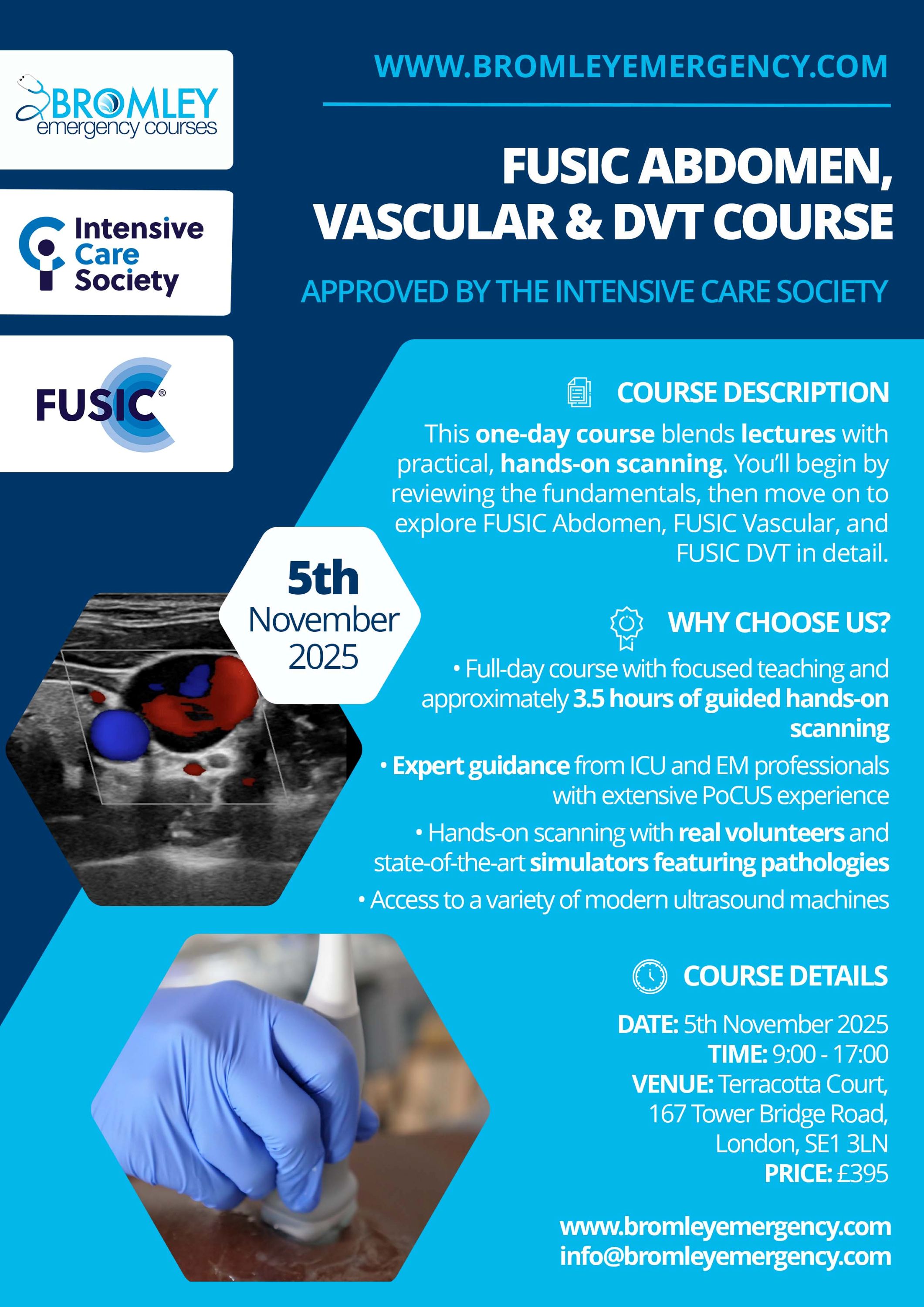 BROMLEY
emergency courses

Intensive Care Society

FUSIC®

WWW.BROMLEYEMERGENCY.COM

FUSIC ABDOMEN, VASCULAR & DVT COURSE

APPROVED BY THE INTENSIVE CARE SOCIETY

COURSE DESCRIPTION

This one-day course blends lectures with practical, hands-on scanning. You'll begin by reviewing the fundamentals, then move on to explore FUSIC Abdomen, FUSIC Vascular, and FUSIC DVT in detail.

5th November 2025

WHY CHOOSE US?

• Full-day course with focused teaching and approximately 3.5 hours of guided hands-on scanning

• Expert guidance from ICU and EM professionals with extensive PoCUS experience

• Hands-on scanning with real volunteers and state-of-the-art simulators featuring pathologies

• Access to a variety of modern ultrasound machines

COURSE DETAILS

DATE: 5th November 2025
TIME: 9:00 - 17:00
VENUE: Terracotta Court, 167 Tower Bridge Road, London, SE1 3LN
PRICE: £395

www.bromleyemergency.com
info@bromleyemergency.com